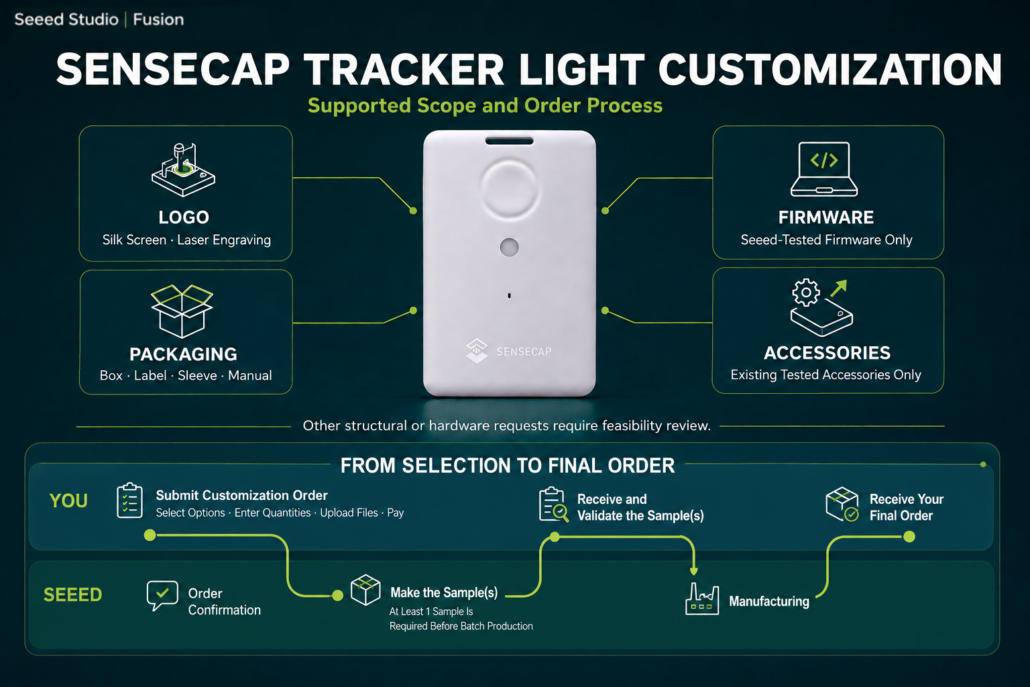 Seeed Studio | Fusion

SENSECAP TRACKER LIGHT CUSTOMIZATION

Supported Scope and Order Process

LOGO
Silk Screen · Laser Engraving

PACKAGING
Box · Label · Sleeve · Manual

SENSECAP

FIRMWARE
Seeed-Tested Firmware Only

ACCESSORIES
Existing Tested Accessories Only

Other structural or hardware requests require feasibility review.

FROM SELECTION TO FINAL ORDER

YOU

Submit Customization Order
Select Options · Enter Quantities · Upload Files · Pay

Receive and Validate the Sample(s)

Receive Your Final Order

SEEED

Order Confirmation

Make the Sample(s)
At Least 1 Sample Is Required Before Batch Production

Manufacturing